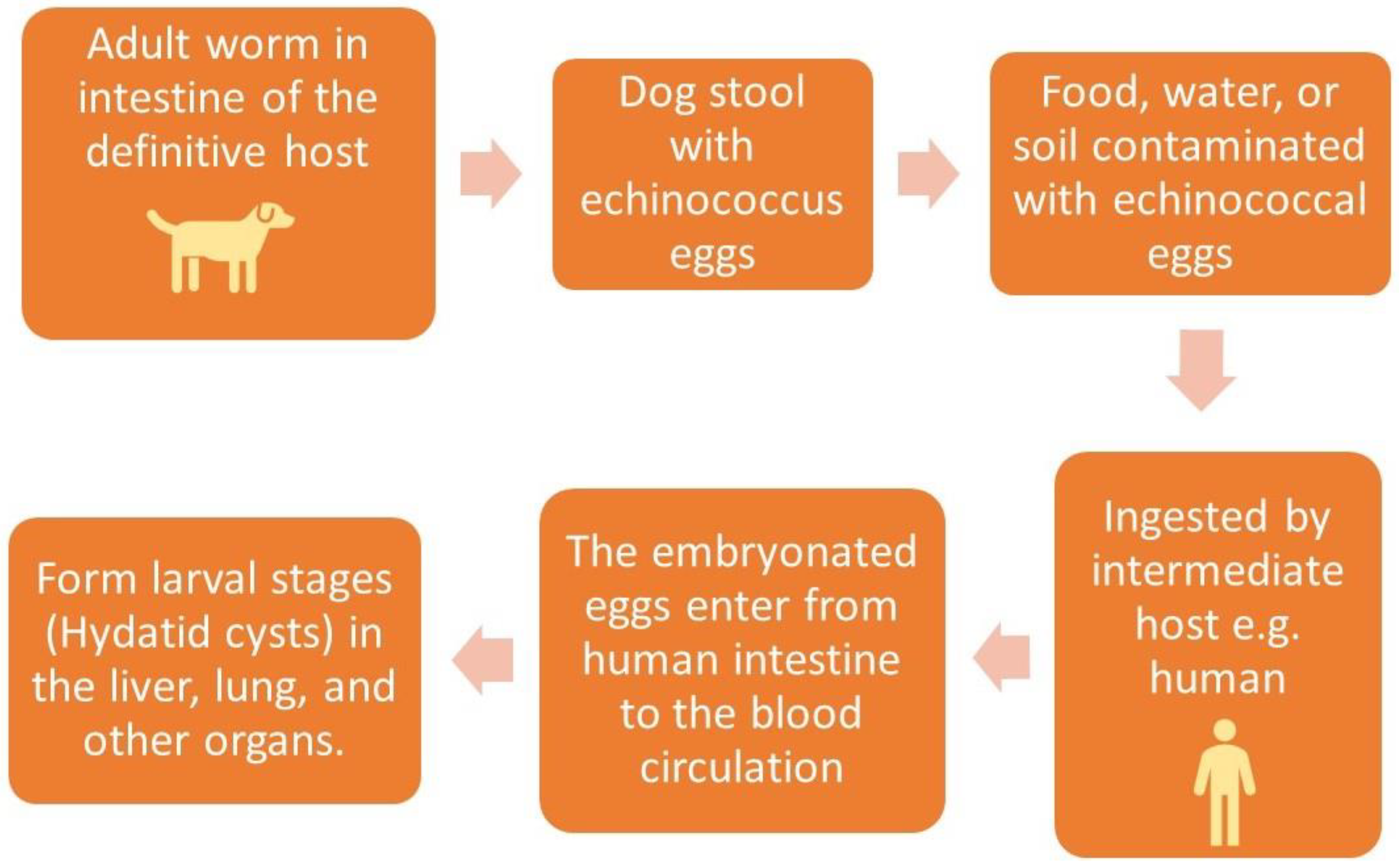 Adult worm in intestine of the definitive host

Dog stool with echinococcus eggs

Food, water, or soil contaminated with echinococcal eggs

Ingested by intermediate host e.g. human

The embryonated eggs enter from human intestine to the blood circulation

Form larval stages (Hydatid cysts) in the liver, lung, and other organs.